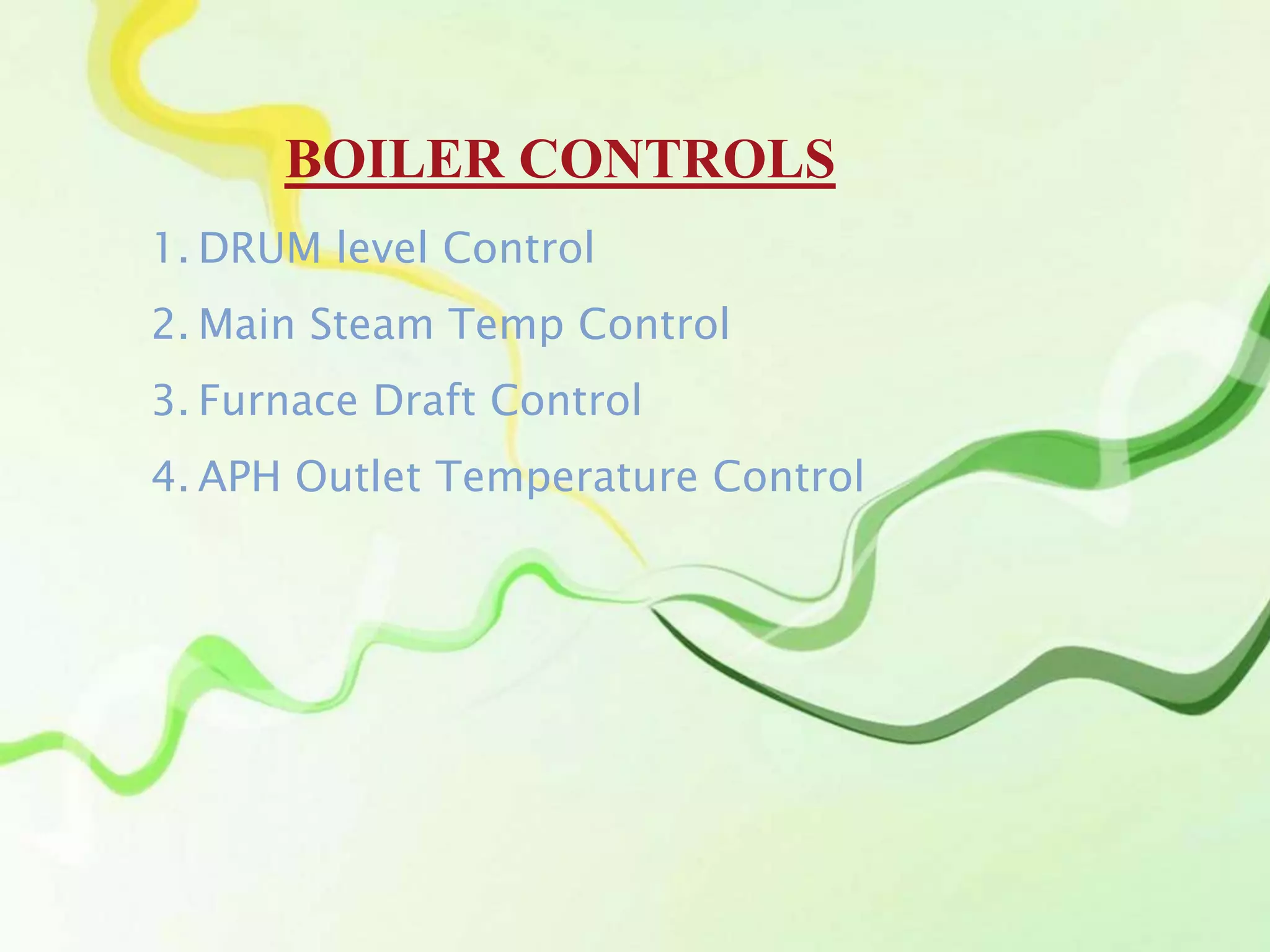 BOILER CONTROLS

1. DRUM level Control
2. Main Steam Temp Control
3. Furnace Draft Control
4. APH Outlet Temperature Control